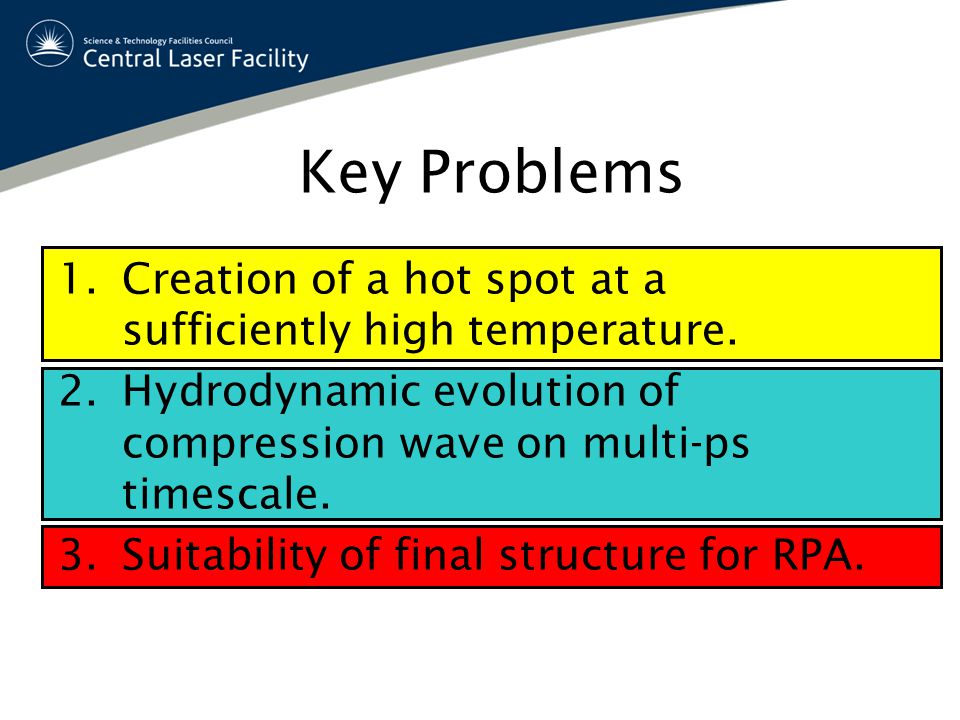 Science & Technology Facilities Council
Central Laser Facility

Key Problems

1. Creation of a hot spot at a sufficiently high temperature.

2. Hydrodynamic evolution of compression wave on multi-ps timescale.

3. Suitability of final structure for RPA.